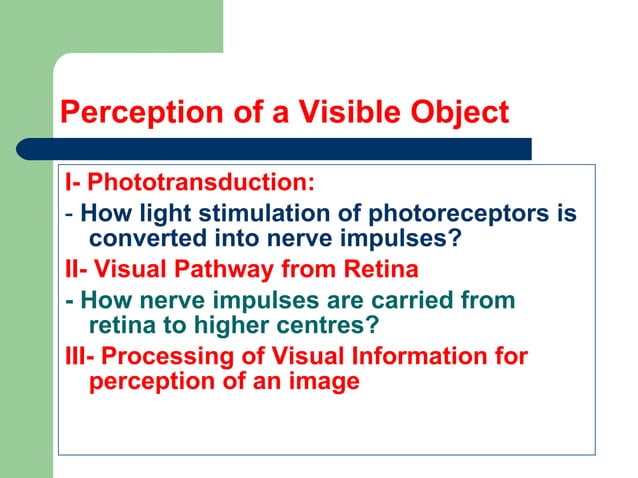 Perception of a Visible Object

I- Phototransduction:

- How light stimulation of photoreceptors is converted into nerve impulses?

II- Visual Pathway from Retina

- How nerve impulses are carried from retina to higher centres?

III- Processing of Visual Information for perception of an image